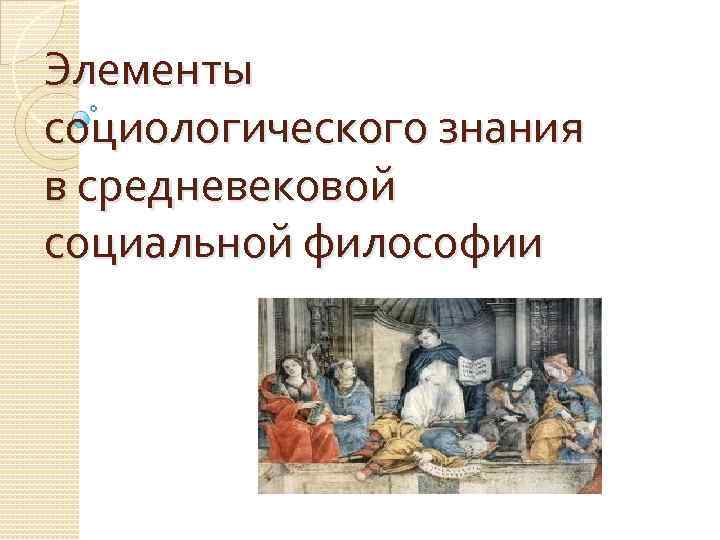 Элементы социологического знания в средневековой социальной философии